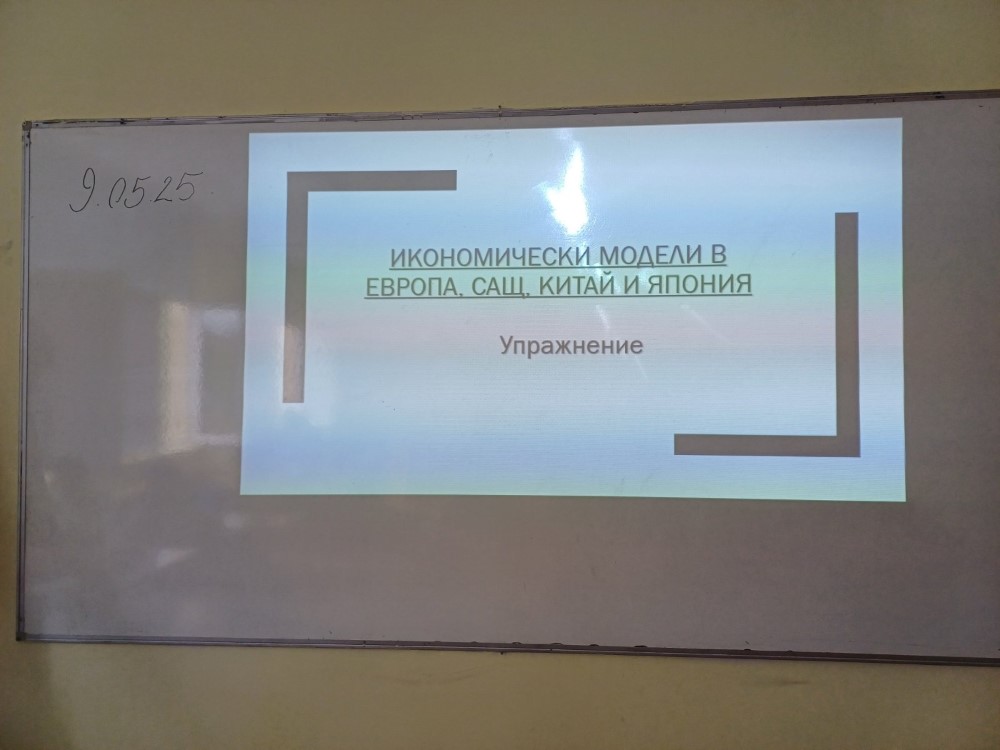 9.05.25

ИКОНОМИЧЕСКИ МОДЕЛИ В ЕВРОПА, САЩ, КИТАЙ И ЯПОНИЯ

Упражнение